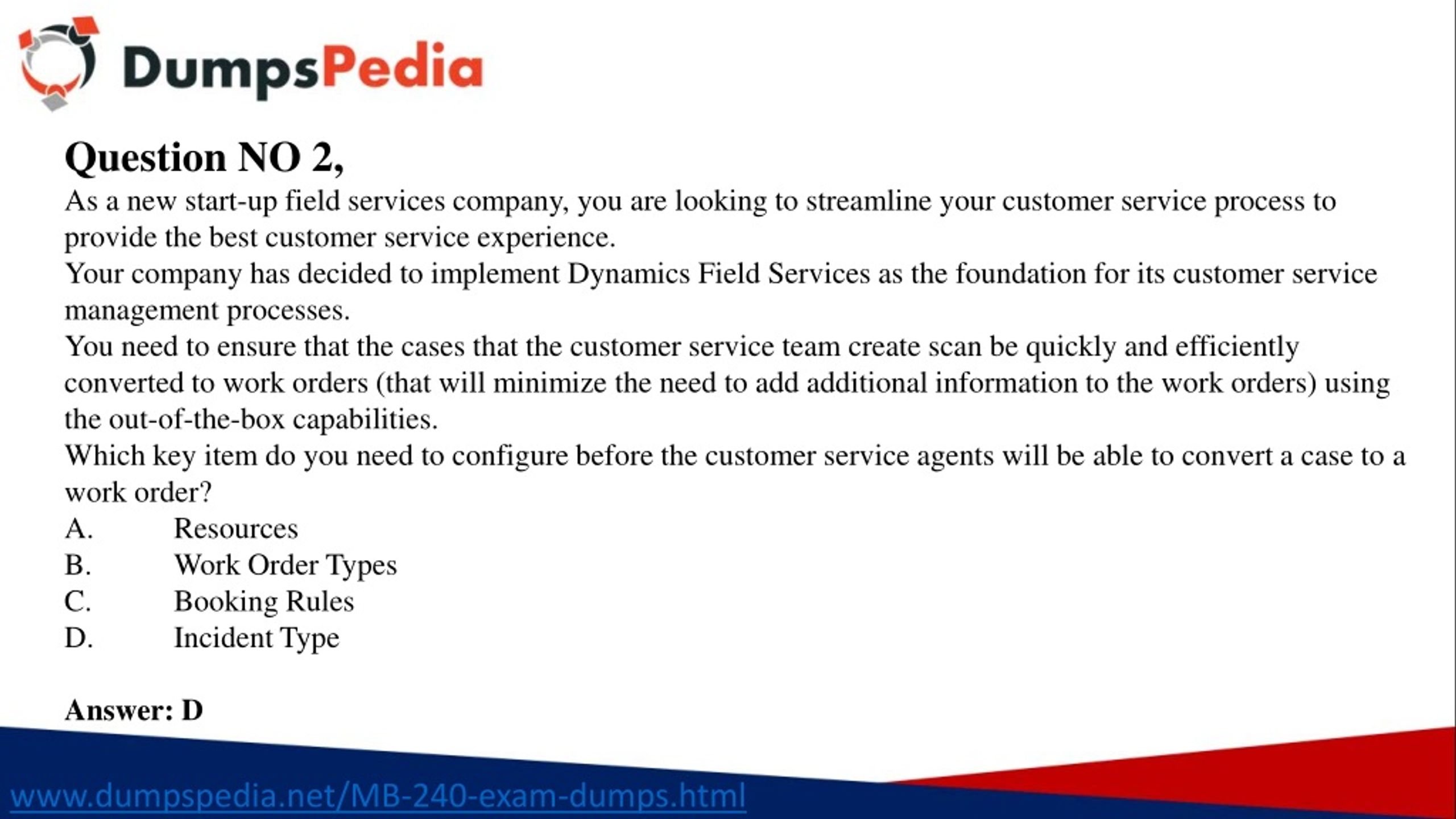 DumpsPedia

Question NO 2,

As a new start-up field services company, you are looking to streamline your customer service process to provide the best customer service experience.

Your company has decided to implement Dynamics Field Services as the foundation for its customer service management processes.

You need to ensure that the cases that the customer service team create scan be quickly and efficiently converted to work orders (that will minimize the need to add additional information to the work orders) using the out-of-the-box capabilities.

Which key item do you need to configure before the customer service agents will be able to convert a case to a work order?

A. Resources
B. Work Order Types
C. Booking Rules
D. Incident Type

Answer: D

www.dumpspedia.net/MB-240-exam-dumps.html